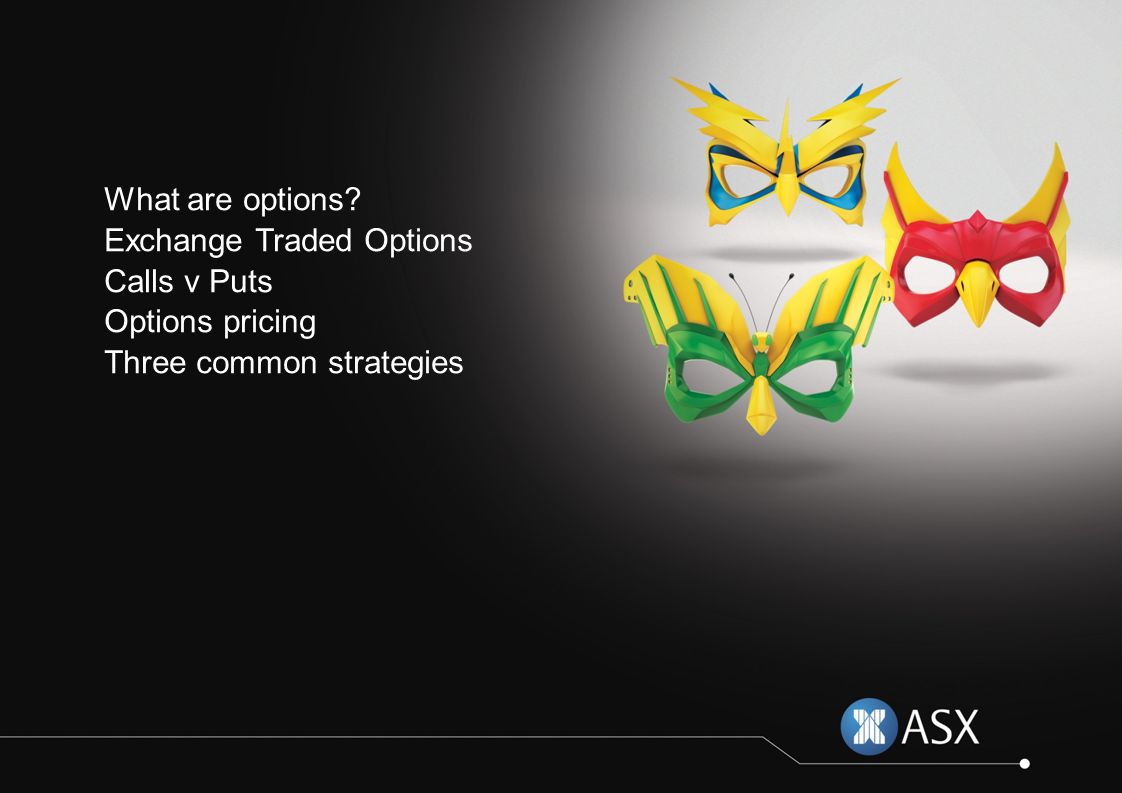 What are options?
Exchange Traded Options
Calls v Puts
Options pricing
Three common strategies

ASX